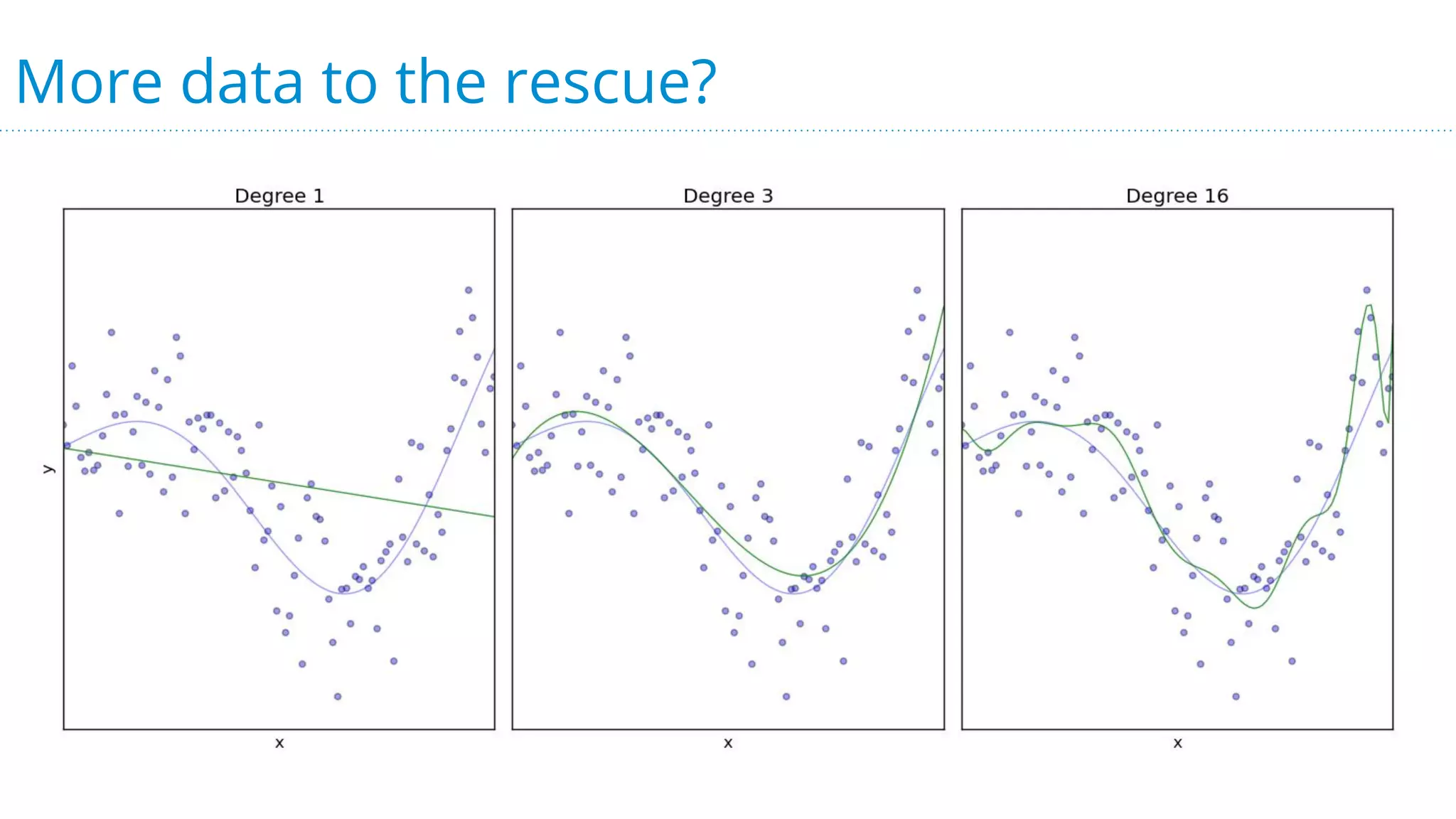 More data to the rescue?

Degree 1

y

x

Degree 3

x

Degree 16

x